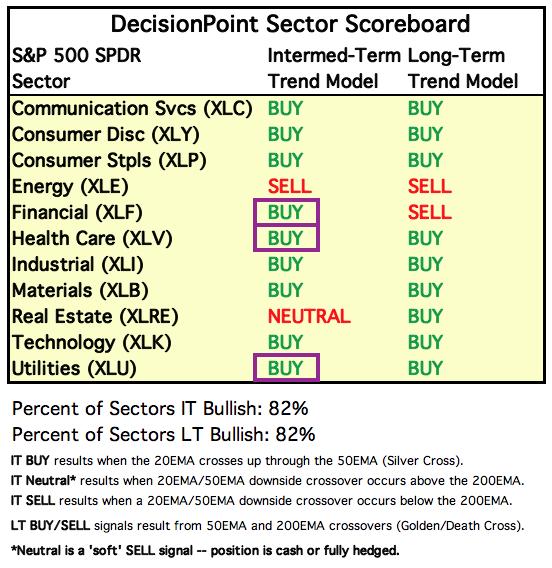 DecisionPoint Sector Scoreboard

| S&P 500 SPDR Sector | Intermed-Term Trend Model | Long-Term Trend Model |
|---|---|---|
| Communication Svcs (XLC) | BUY | BUY |
| Consumer Disc (XLY) | BUY | BUY |
| Consumer Stpls (XLP) | BUY | BUY |
| Energy (XLE) | SELL | SELL |
| Financial (XLF) | BUY | SELL |
| Health Care (XLV) | BUY | BUY |
| Industrial (XLI) | BUY | BUY |
| Materials (XLB) | BUY | BUY |
| Real Estate (XLRE) | NEUTRAL | BUY |
| Technology (XLK) | BUY | BUY |
| Utilities (XLU) | BUY | BUY |

Percent of Sectors IT Bullish: 82%

Percent of Sectors LT Bullish: 82%

IT BUY results when the 20EMA crosses up through the 50EMA (Silver Cross).

IT Neutral* results when 20EMA/50EMA downside crossover occurs above the 200EMA.

IT SELL results when a 20EMA/50EMA downside crossover occurs below the 200EMA.

LT BUY/SELL signals result from 50EMA and 200EMA crossovers (Golden/Death Cross).

*Neutral is a 'soft' SELL signal -- position is cash or fully hedged.